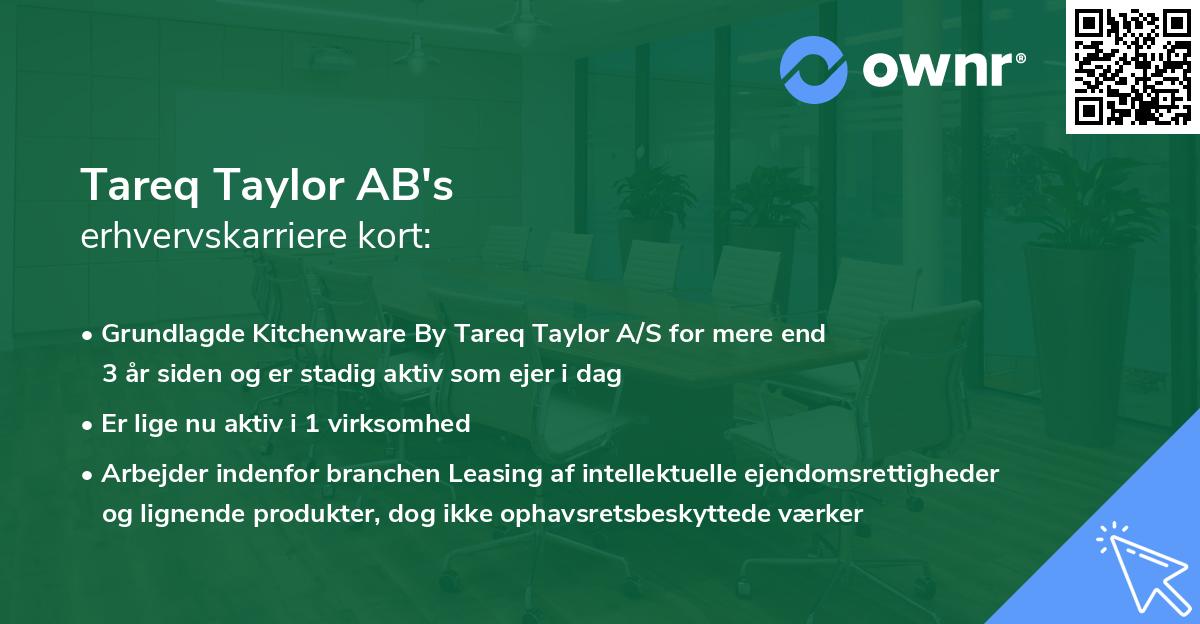 ownr®

Tareq Taylor AB's
erhvervskarriere kort:

• Grundlagde Kitchenware By Tareq Taylor A/S for mere end 3 år siden og er stadig aktiv som ejer i dag

• Er lige nu aktiv i 1 virksomhed

• Arbejder indenfor branchen Leasing af intellektuelle ejendomsrettigheder og lignende produkter, dog ikke ophavsretsbeskyttede værker